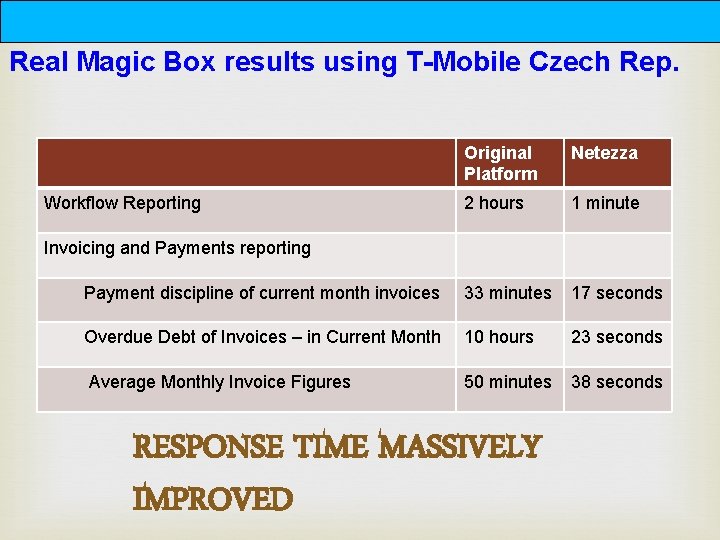 Real Magic Box results using T-Mobile Czech Rep.

| | Original Platform | Netezza |
|---|---|---|
| Workflow Reporting | 2 hours | 1 minute |
| Invoicing and Payments reporting | | |
| Payment discipline of current month invoices | 33 minutes | 17 seconds |
| Overdue Debt of Invoices – in Current Month | 10 hours | 23 seconds |
| Average Monthly Invoice Figures | 50 minutes | 38 seconds |

RESPONSE TIME MASSIVELY IMPROVED